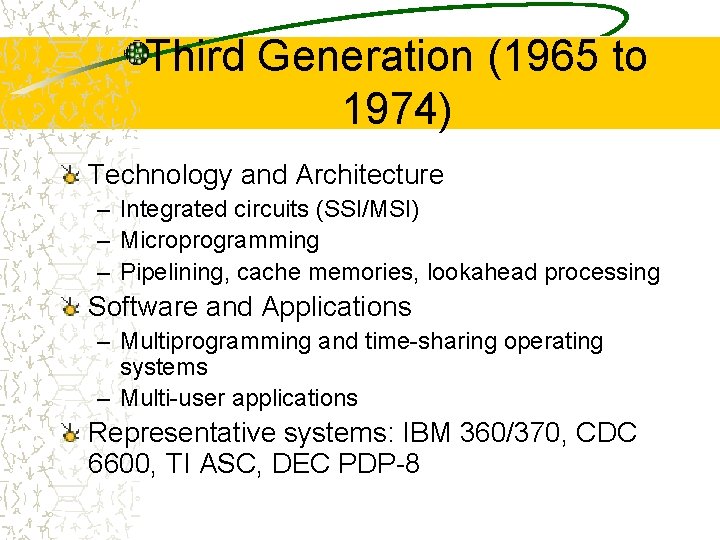 Third Generation (1965 to 1974)

Technology and Architecture
– Integrated circuits (SSI/MSI)
– Microprogramming
– Pipelining, cache memories, lookahead processing

Software and Applications
– Multiprogramming and time-sharing operating systems
– Multi-user applications

Representative systems: IBM 360/370, CDC 6600, TI ASC, DEC PDP-8